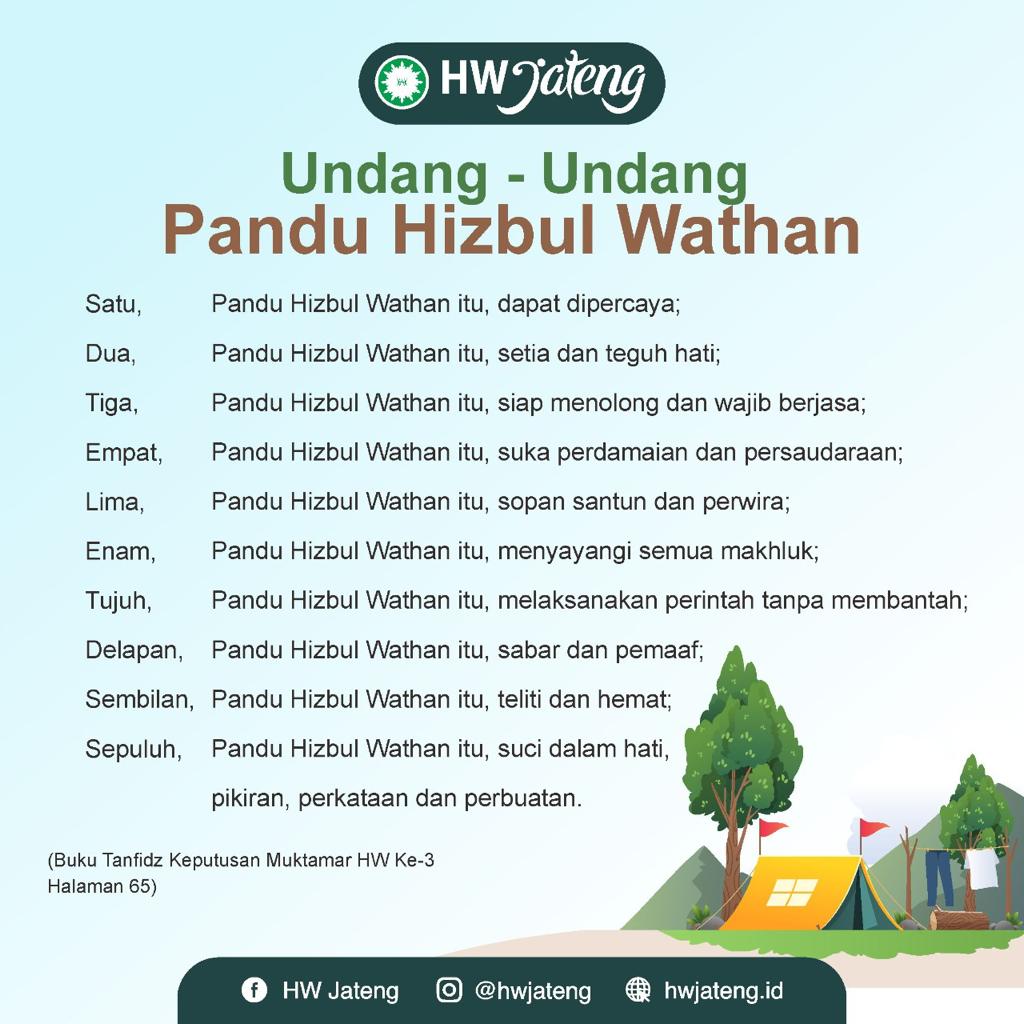 HW Jateng

Undang - Undang
Pandu Hizbul Wathan

Satu, Pandu Hizbul Wathan itu, dapat dipercaya;
Dua, Pandu Hizbul Wathan itu, setia dan teguh hati;
Tiga, Pandu Hizbul Wathan itu, siap menolong dan wajib berjasa;
Empat, Pandu Hizbul Wathan itu, suka perdamaian dan persaudaraan;
Lima, Pandu Hizbul Wathan itu, sopan santun dan perwira;
Enam, Pandu Hizbul Wathan itu, menyayangi semua makhluk;
Tujuh, Pandu Hizbul Wathan itu, melaksanakan perintah tanpa membantah;
Delapan, Pandu Hizbul Wathan itu, sabar dan pemaaf;
Sembilan, Pandu Hizbul Wathan itu, teliti dan hemat;
Sepuluh, Pandu Hizbul Wathan itu, suci dalam hati, pikiran, perkataan dan perbuatan.

(Buku Tanfidz Keputusan Muktamar HW Ke-3 Halaman 65)

HW Jateng @hwjateng hwjateng.id